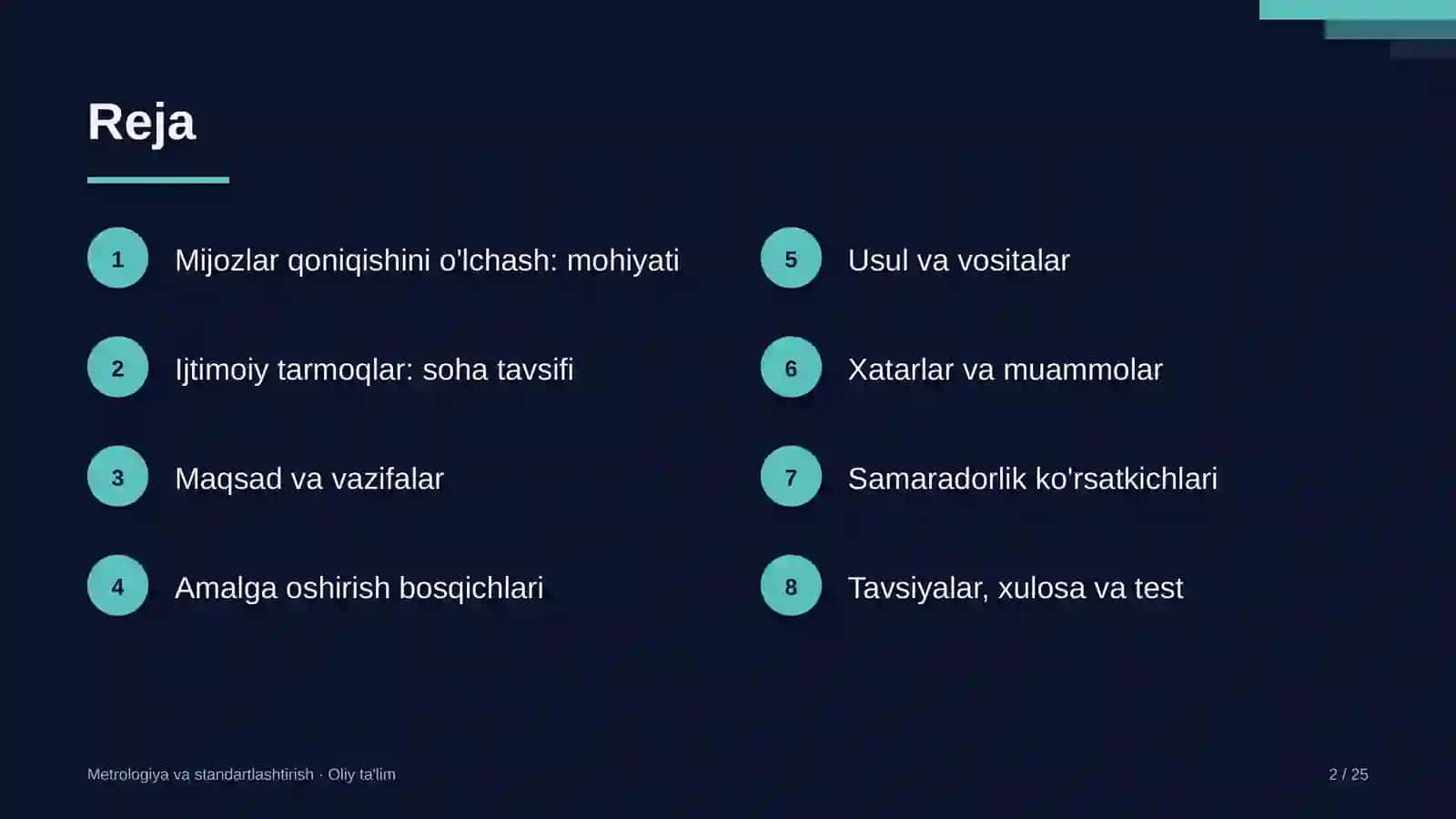 Reja

1 Mijozlar qoniqishini o'lchash: mohiyati

2 Ijtimoiy tarmoqlar: soha tavsifi

3 Maqsad va vazifalar

4 Amalga oshirish bosqichlari

5 Usul va vositalar

6 Xatarlar va muammolar

7 Samaradorlik ko'rsatkichlari

8 Tavsiyalar, xulosa va test

Metrologiya va standartlashtirish · Oliy ta'lim

2 / 25